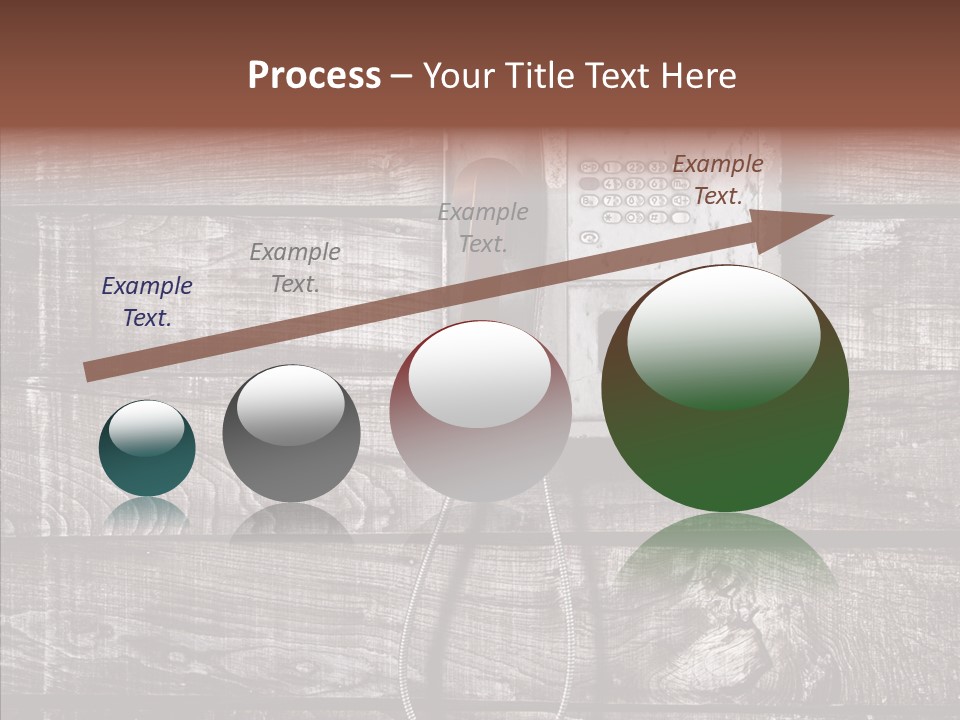 Process – Your Title Text Here

Example Text.

Example Text.

Example Text.

Example Text.